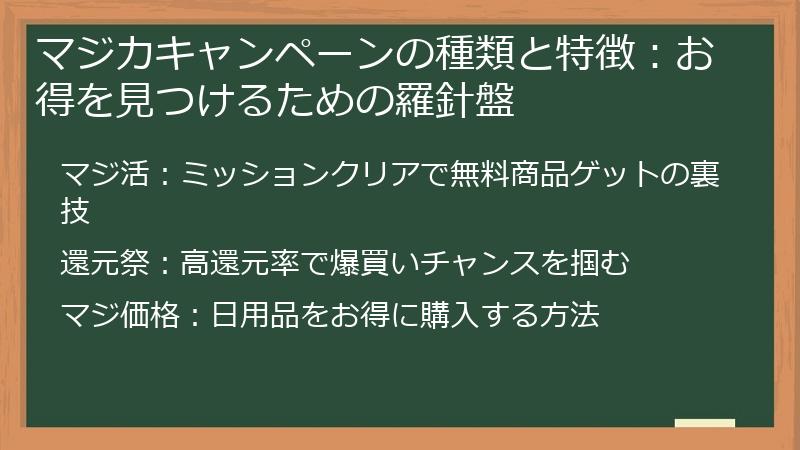 マジカキャンペーンの種類と特徴：お得を見つけるための羅針盤

マジ活：ミッションクリアで無料商品ゲットの裏技

還元祭：高還元率で爆買いチャンスを掴む

マジ価格：日用品をお得に購入する方法